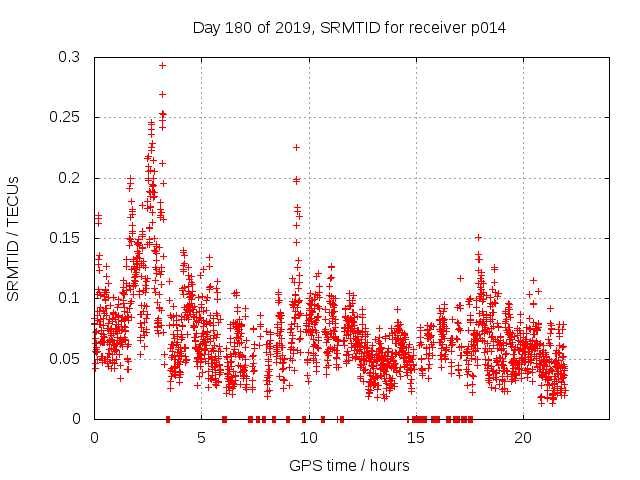 Day 180 of 2019, SRMTID for receiver p014

SRMTID / TECUs

0.3
0.25
0.2
0.15
0.1
0.05
0

0
5
10
15
20

GPS time / hours